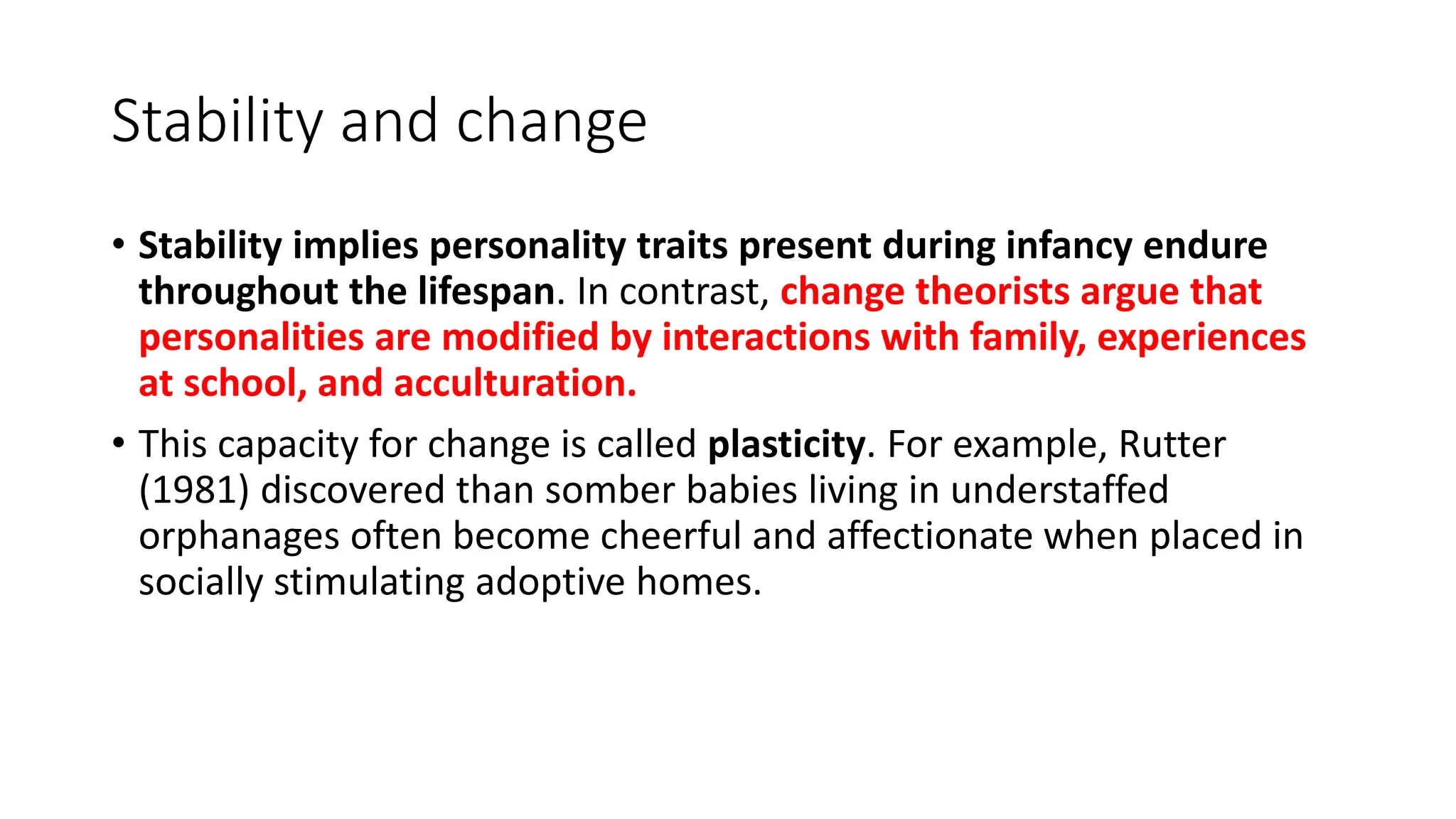 Stability and change

• Stability implies personality traits present during infancy endure throughout the lifespan. In contrast, change theorists argue that personalities are modified by interactions with family, experiences at school, and acculturation.

• This capacity for change is called plasticity. For example, Rutter (1981) discovered than somber babies living in understaffed orphanages often become cheerful and affectionate when placed in socially stimulating adoptive homes.